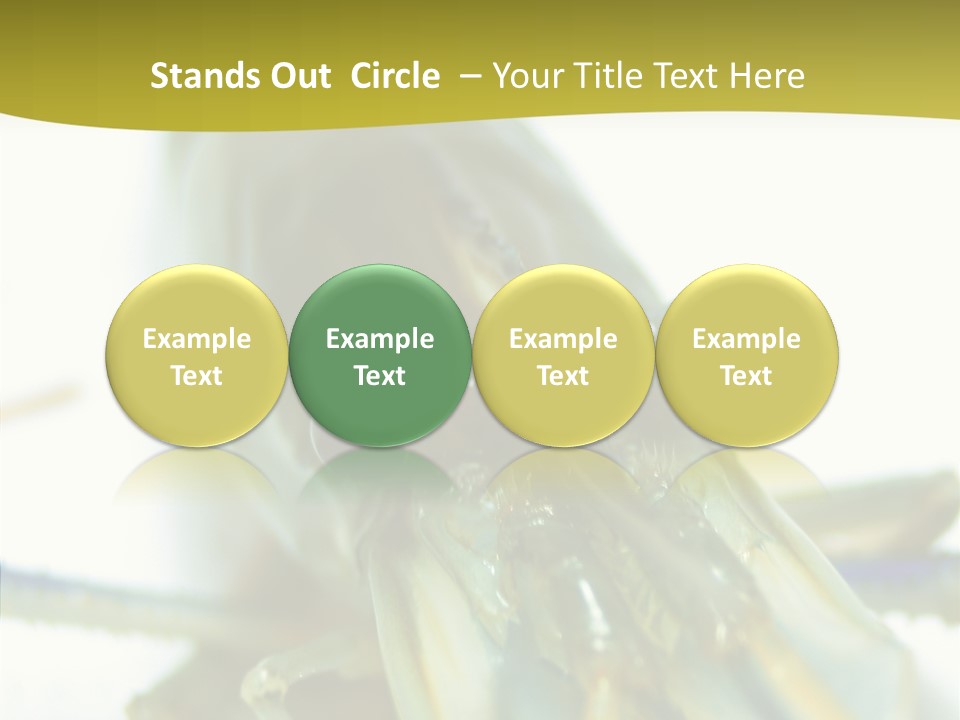 Stands Out Circle – Your Title Text Here

Example Text

Example Text

Example Text

Example Text